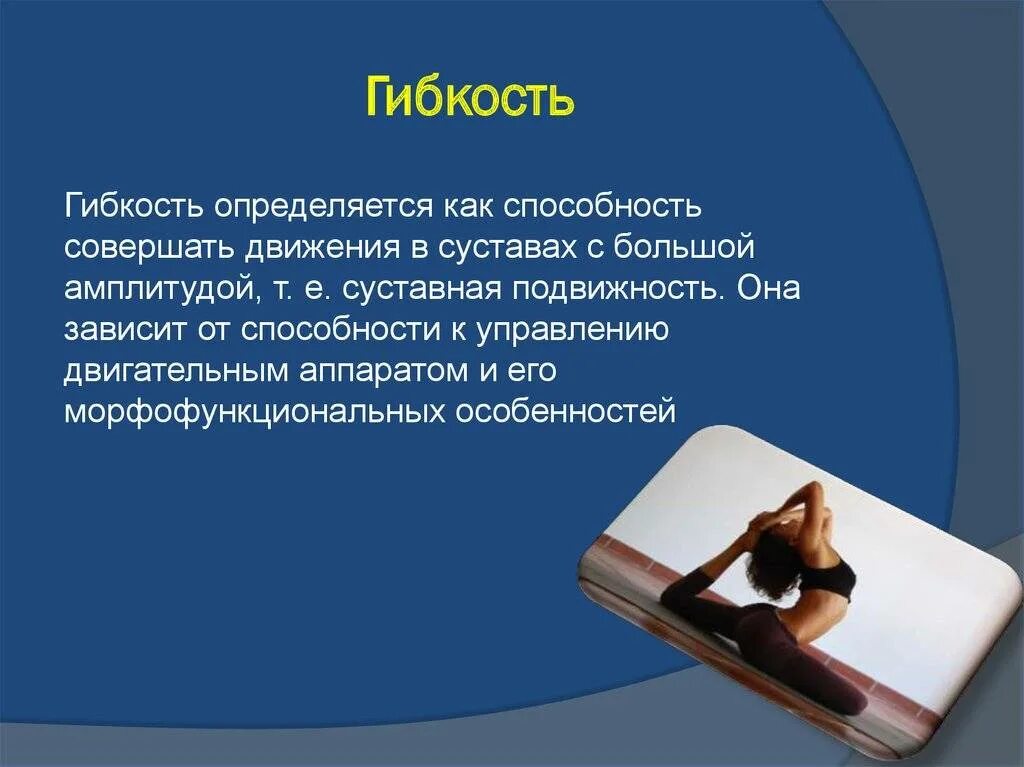 Гибкость

Гибкость определяется как способность совершать движения в суставах с большой амплитудой, т. е. суставная подвижность. Она зависит от способности к управлению двигательным аппаратом и его морфофункциональных особенностей